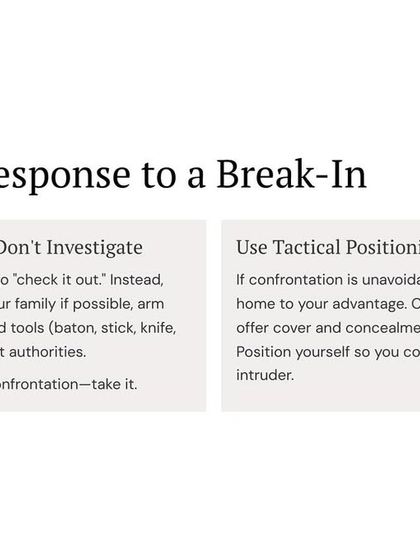 esponse to a Break-In

Don't Investigate

o "check it out." Instead, ur family if possible, arm d tools (baton, stick, knife, t authorities.

onfrontation—take it.

Use Tactical Positioni

If confrontation is unavoida home to your advantage. C offer cover and concealme Position yourself so you co intruder.